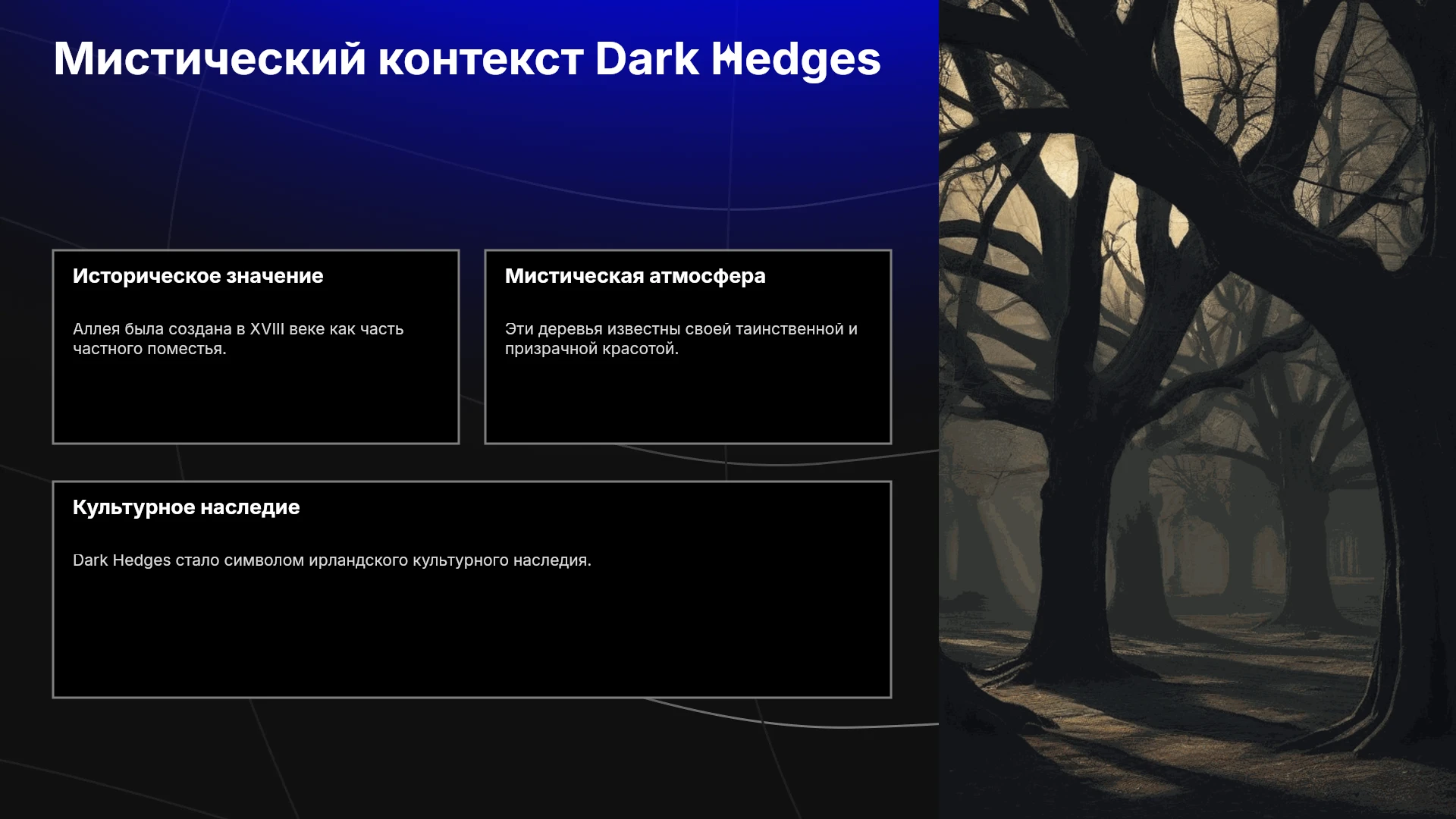 Мистический контекст Dark Hedges

Историческое значение

Аллея была создана в XVIII веке как часть частного поместья.

Мистическая атмосфера

Эти деревья известны своей таинственной и призрачной красотой.

Культурное наследие

Dark Hedges стало символом ирландского культурного наследия.